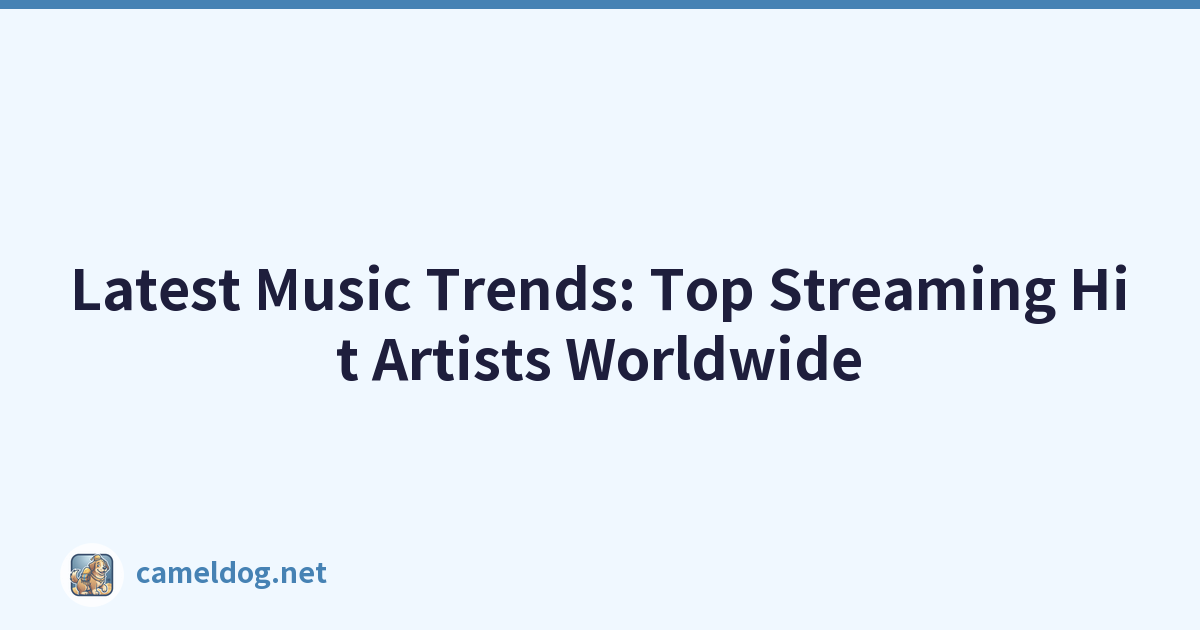 Latest Music Trends: Top Streaming Hit Artists Worldwide

cameldog.net